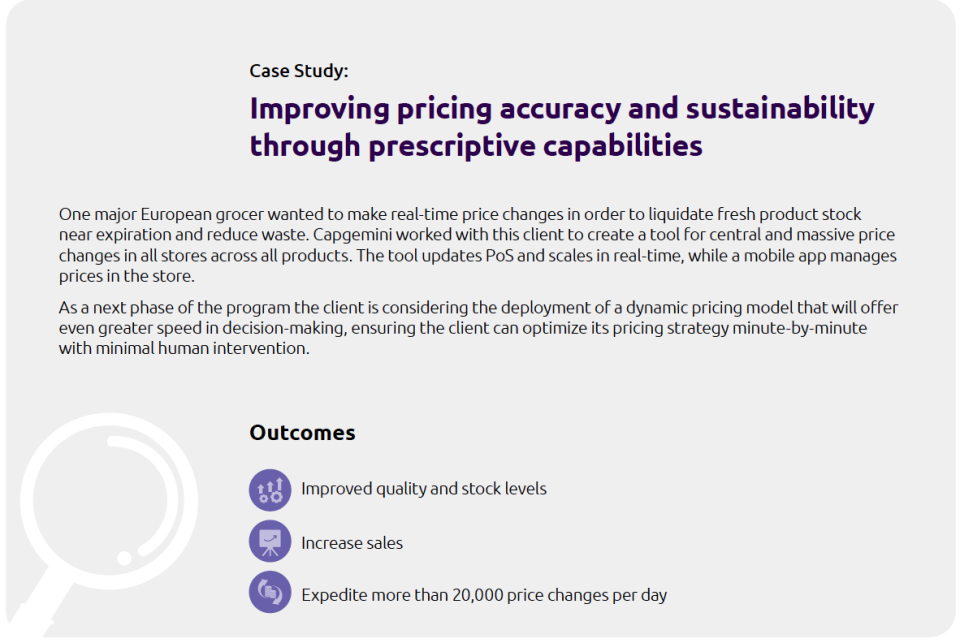 Case Study:

Improving pricing accuracy and sustainability through prescriptive capabilities

One major European grocer wanted to make real-time price changes in order to liquidate fresh product stock near expiration and reduce waste. Capgemini worked with this client to create a tool for central and massive price changes in all stores across all products. The tool updates PoS and scales in real-time, while a mobile app manages prices in the store.

As a next phase of the program the client is considering the deployment of a dynamic pricing model that will offer even greater speed in decision-making, ensuring the client can optimize its pricing strategy minute-by-minute with minimal human intervention.

Outcomes

Improved quality and stock levels

Increase sales

Expedite more than 20,000 price changes per day